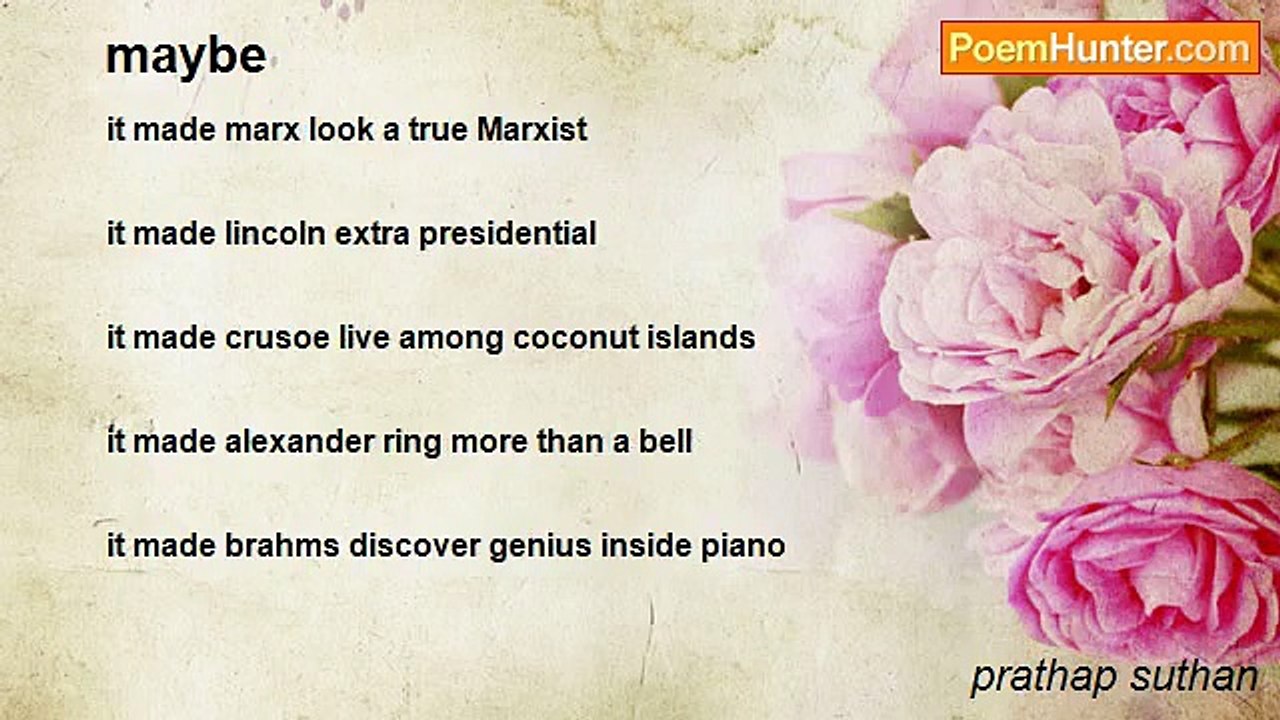 maybe

PoemHunter.com

it made marx look a true Marxist

it made lincoln extra presidential

it made crusoe live among coconut islands

it made alexander ring more than a bell

it made brahms discover genius inside piano

prathap suthan